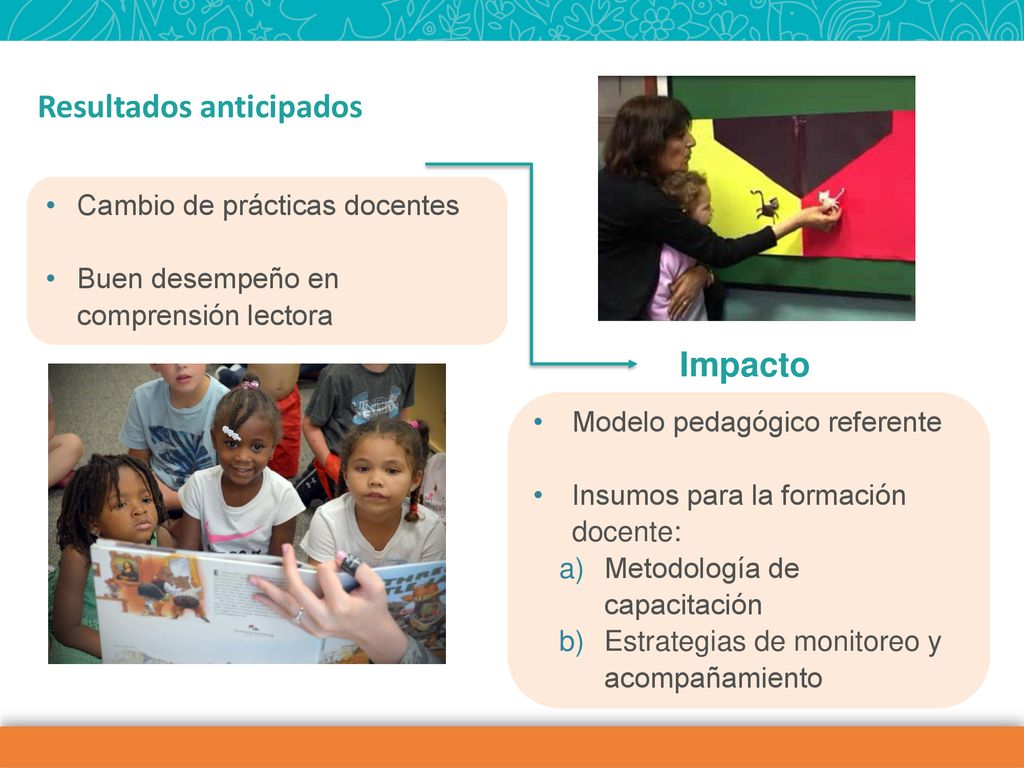 Resultados anticipados

• Cambio de prácticas docentes

• Buen desempeño en comprensión lectora

Impacto

• Modelo pedagógico referente

• Insumos para la formación docente:
a) Metodología de capacitación
b) Estrategias de monitoreo y acompañamiento